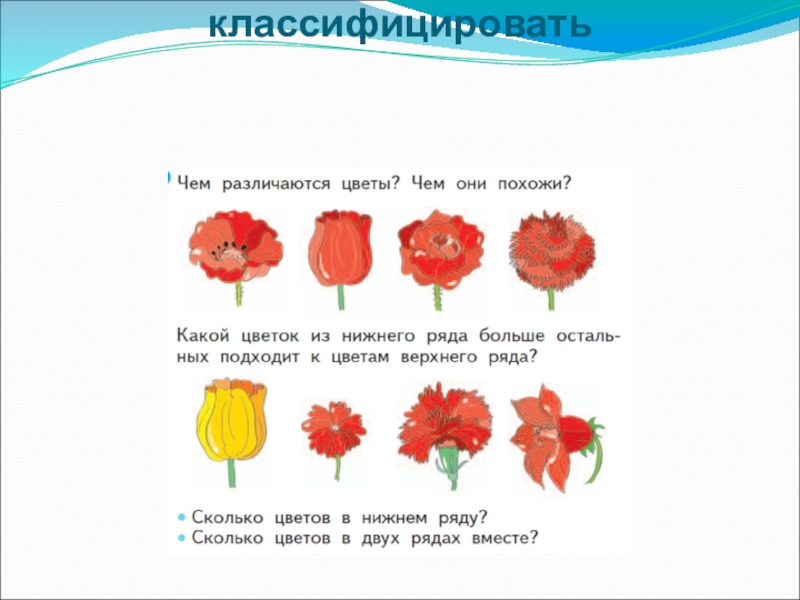 классифицировать

Чем различаются цветы? Чем они похожи?

Какой цветок из нижнего ряда больше остальных подходит к цветам верхнего ряда?

• Сколько цветов в нижнем ряду?
• Сколько цветов в двух рядах вместе?